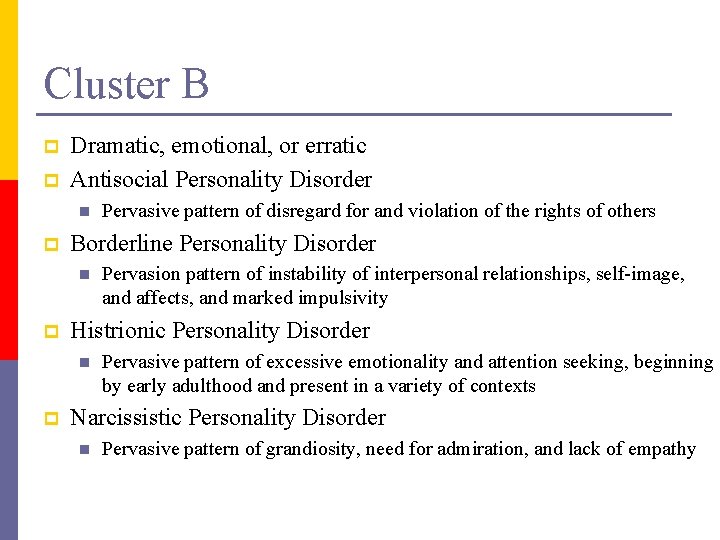 Cluster B

Dramatic, emotional, or erratic

Antisocial Personality Disorder

Pervasive pattern of disregard for and violation of the rights of others

Borderline Personality Disorder

Pervasion pattern of instability of interpersonal relationships, self-image, and affects, and marked impulsivity

Histrionic Personality Disorder

Pervasive pattern of excessive emotionality and attention seeking, beginning by early adulthood and present in a variety of contexts

Narcissistic Personality Disorder

Pervasive pattern of grandiosity, need for admiration, and lack of empathy